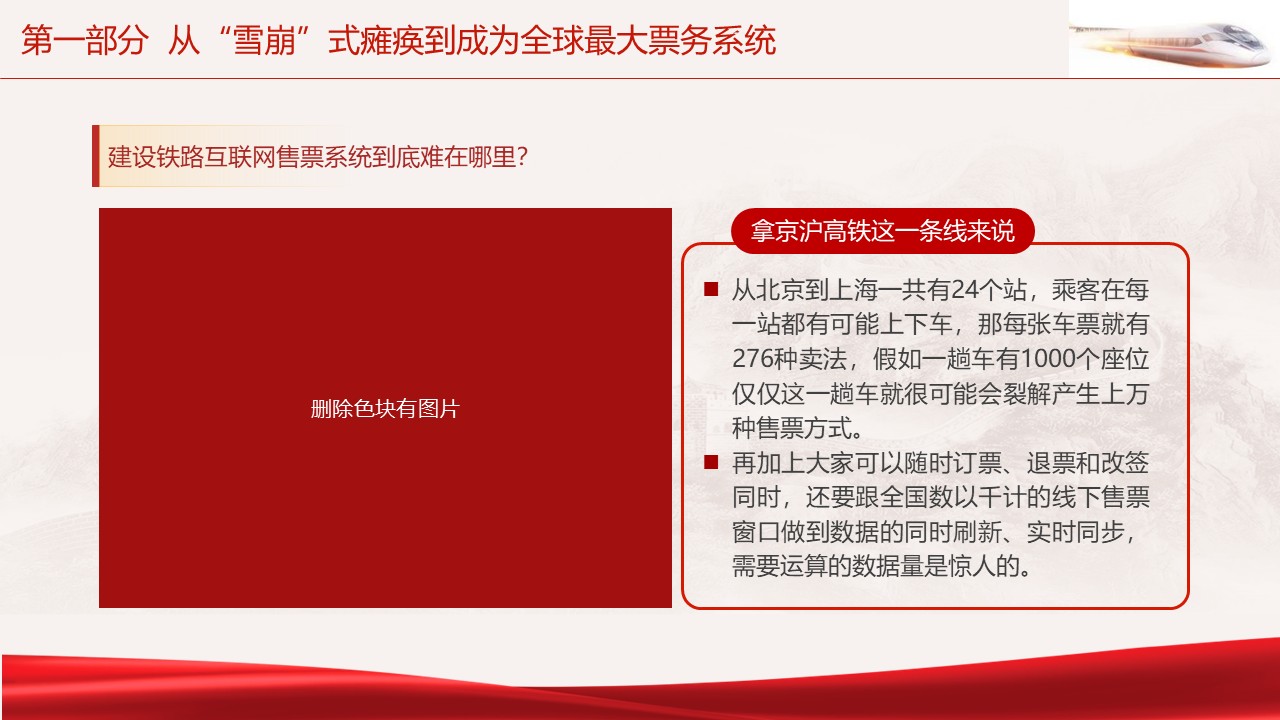 第一部分 从“雪崩”式瘫痪到成为全球最大票务系统

建设铁路互联网售票系统到底难在哪里?

删除色块有图片

拿京沪高铁这一条线来说

■ 从北京到上海一共有24个站，乘客在每一站都有可能上下车，那每张车票就有276种卖法，假如一趟车有1000个座位仅仅这一趟车就很可能会裂解产生上万种售票方式。

■ 再加上大家可以随时订票、退票和改签同时，还要跟全国数以千计的线下售票窗口做到数据的同时刷新、实时同步，需要运算的数据量是惊人的。